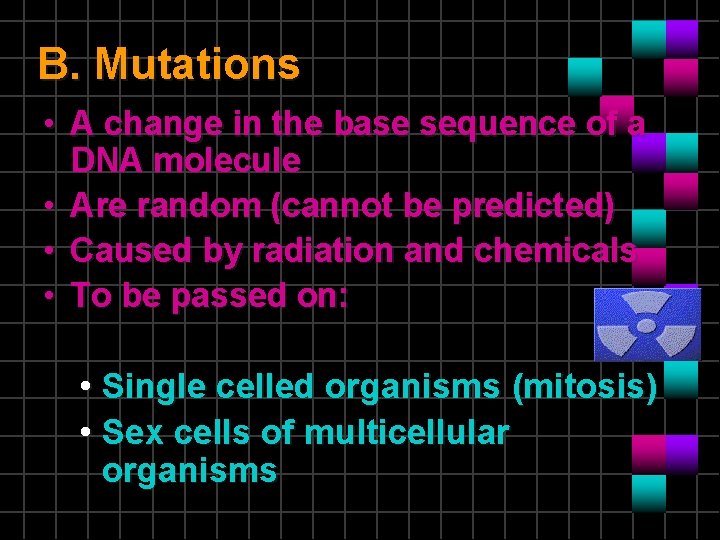 B. Mutations

• A change in the base sequence of a DNA molecule
• Are random (cannot be predicted)
• Caused by radiation and chemicals
• To be passed on:

• Single celled organisms (mitosis)
• Sex cells of multicellular organisms